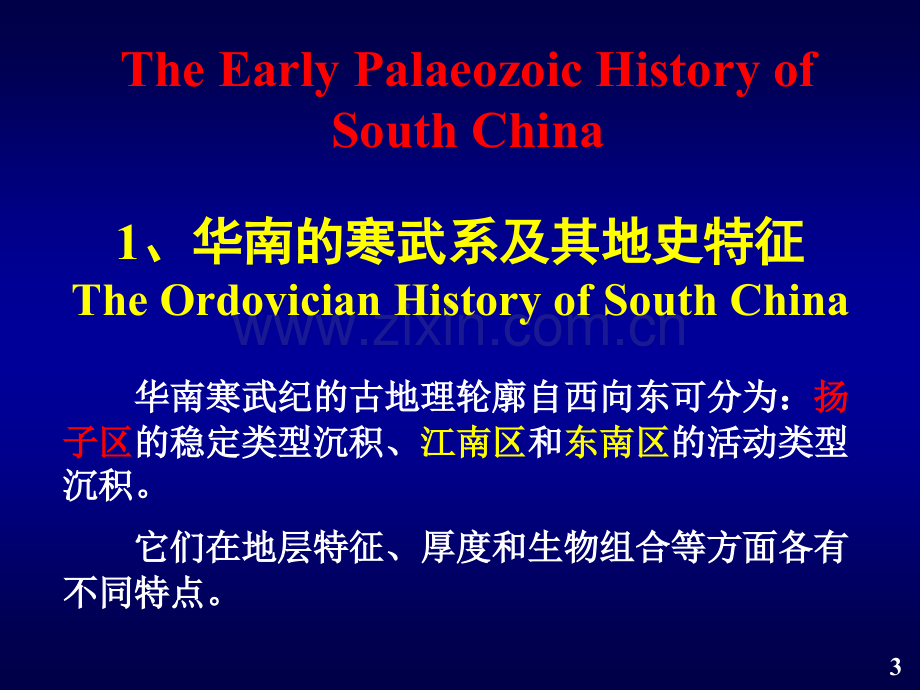 The Early Palaeozoic History of South China

1、华南的寒武系及其地史特征
The Ordovician History of South China

华南寒武纪的古地理轮廓自西向东可分为：扬子区的稳定类型沉积、江南区和东南区的活动类型沉积。

它们在地层特征、厚度和生物组合等方面各有不同特点。

3

www.zixin.com.cn